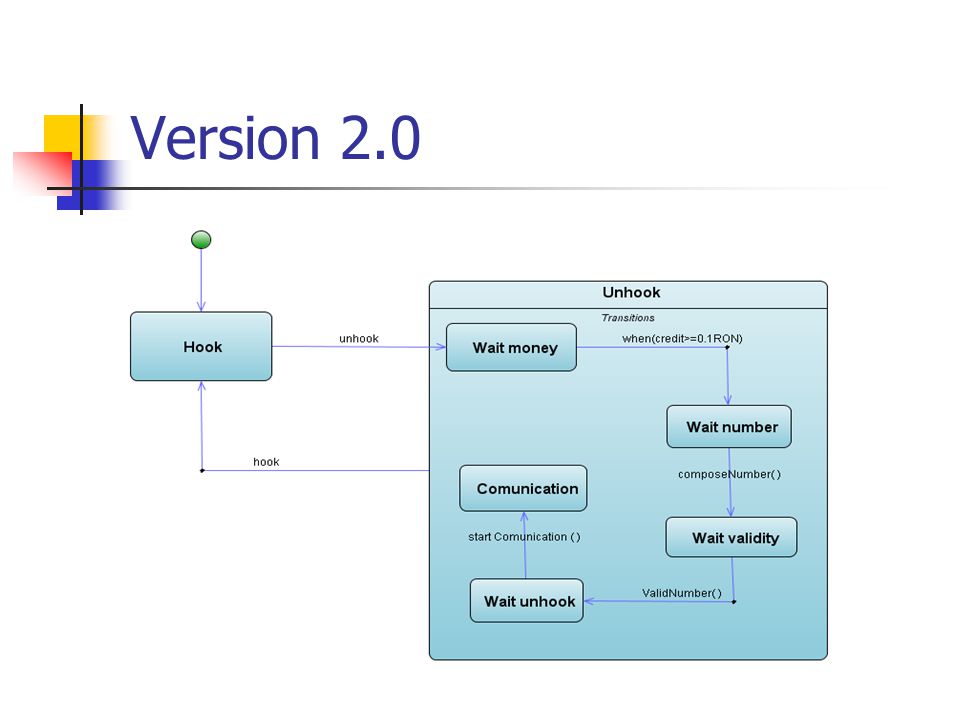 Version 2.0

Hook

unhook

hook

Unhook

Transitions

Wait money

when(credit>=0.1RON)

Wait number

composeNumber()

Wait validity

ValidNumber()

Wait unhook

start Comunication ()

Comunication